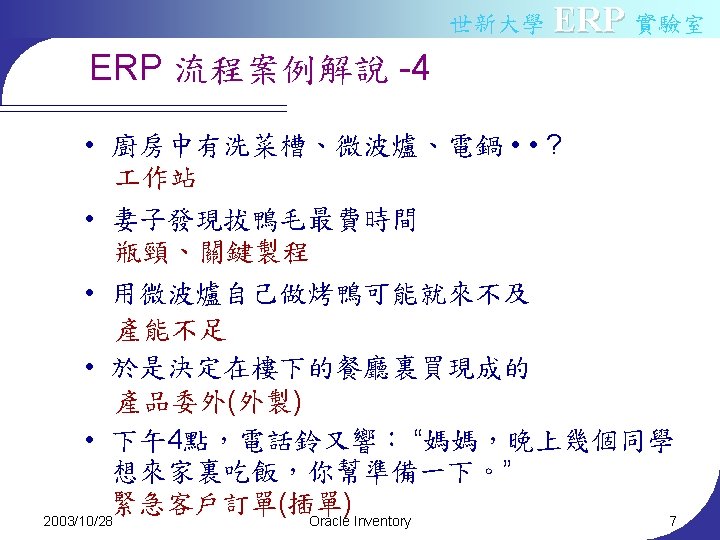 世新大學 ERP 實驗室

ERP 流程案例解說 -4

• 廚房中有洗菜槽、微波爐、電鍋••？
工作站

• 妻子發現拔鴨毛最費時間
瓶頸、關鍵製程

• 用微波爐自己做烤鴨可能就來不及
產能不足

• 於是決定在樓下的餐廳裏買現成的
產品委外(外製)

• 下午4點，電話鈴又響：“媽媽，晚上幾個同學想來家裏吃飯，你幫準備一下。”
緊急客戶訂單(插單)

2003/10/28

Oracle Inventory

7